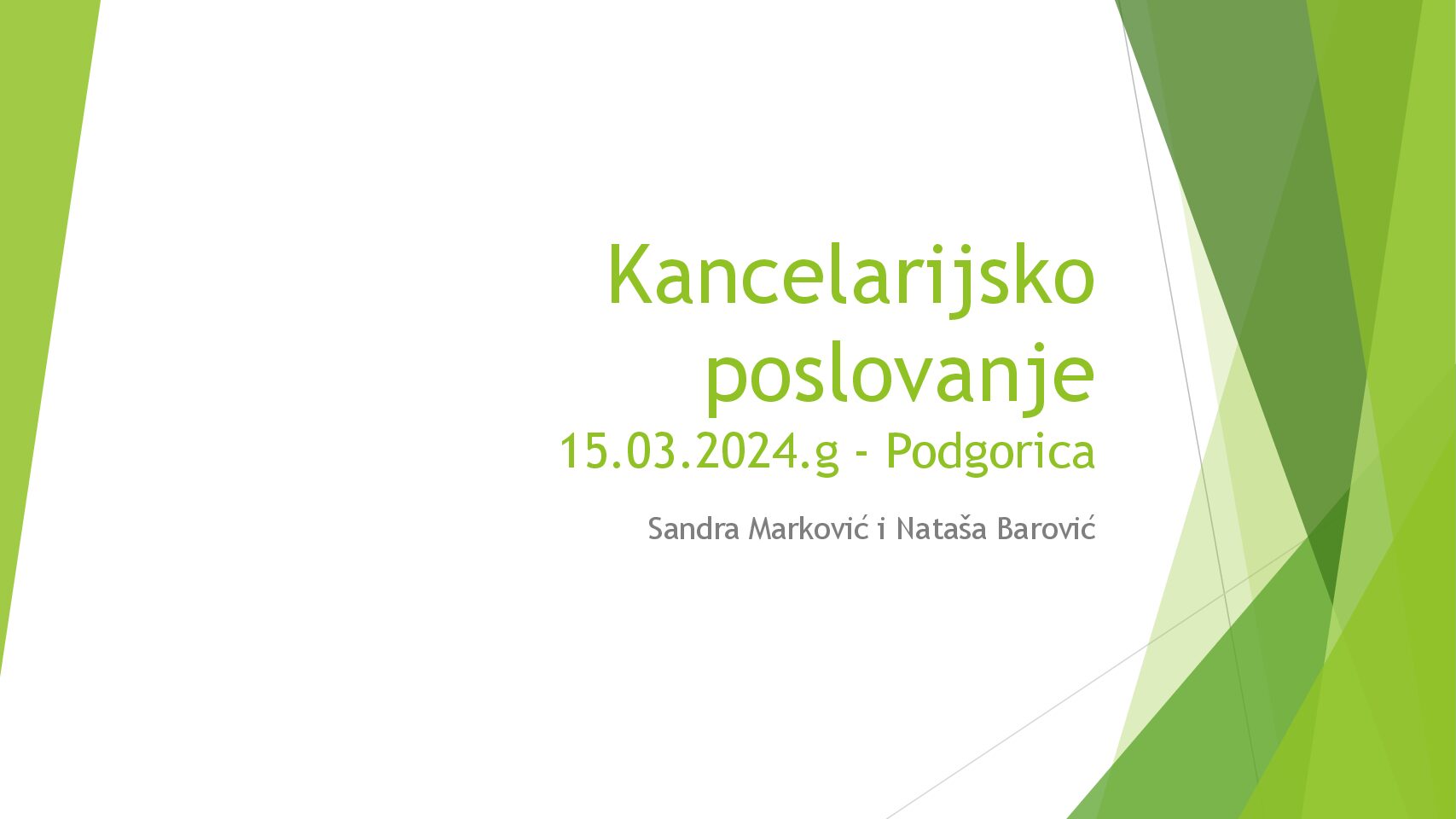 Kancelarijsko poslovanje
15.03.2024.g - Podgorica

Sandra Marković i Nataša Barović